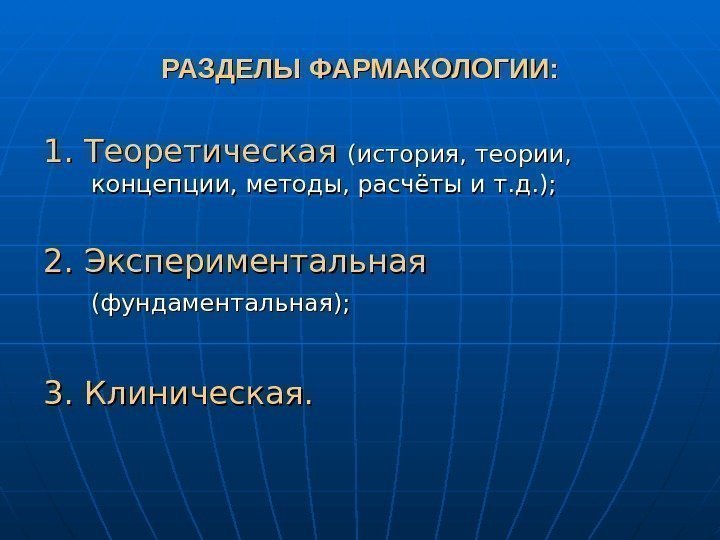 РАЗДЕЛЫ ФАРМАКОЛОГИИ:

1. Теоретическая (история, теории, концепции, методы, расчёты и т.д.);

2. Экспериментальная (фундаментальная);

3. Клиническая.